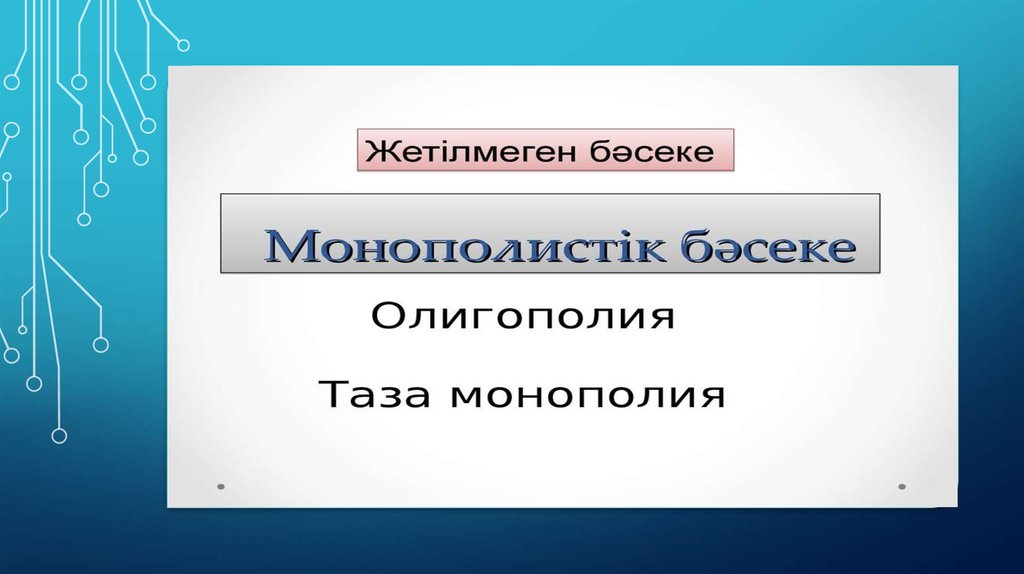 Жетілмеген бәсеке

Монополистік бәсеке

Олигополия

Таза монополия